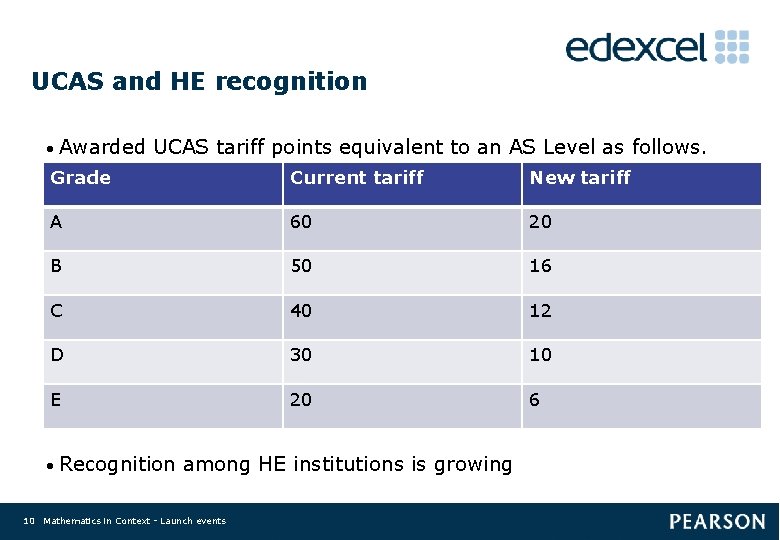 edexcel

UCAS and HE recognition

• Awarded UCAS tariff points equivalent to an AS Level as follows.

| Grade | Current tariff | New tariff |
|---|---|---|
| A | 60 | 20 |
| B | 50 | 16 |
| C | 40 | 12 |
| D | 30 | 10 |
| E | 20 | 6 |

• Recognition among HE institutions is growing

10 Mathematics in Context - Launch events

PEARSON